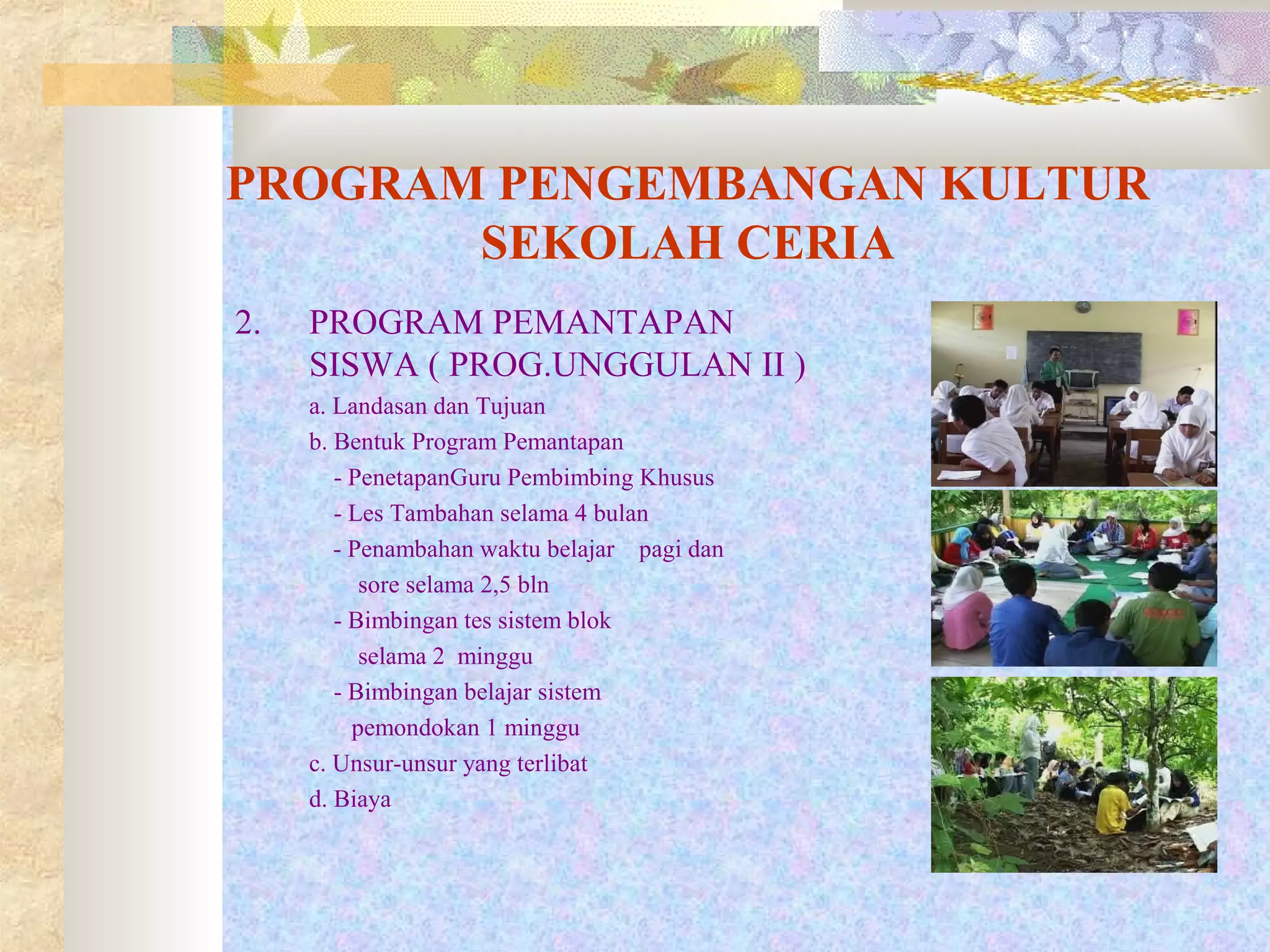 PROGRAM PENGEMBANGAN KULTUR SEKOLAH CERIA

2. PROGRAM PEMANTAPAN SISWA ( PROG.UNGGULAN II )

a. Landasan dan Tujuan

b. Bentuk Program Pemantapan

- PenetapanGuru Pembimbing Khusus

- Les Tambahan selama 4 bulan

- Penambahan waktu belajar pagi dan sore selama 2,5 bln

- Bimbingan tes sistem blok selama 2 minggu

- Bimbingan belajar sistem pemondokan 1 minggu

c. Unsur-unsur yang terlibat

d. Biaya